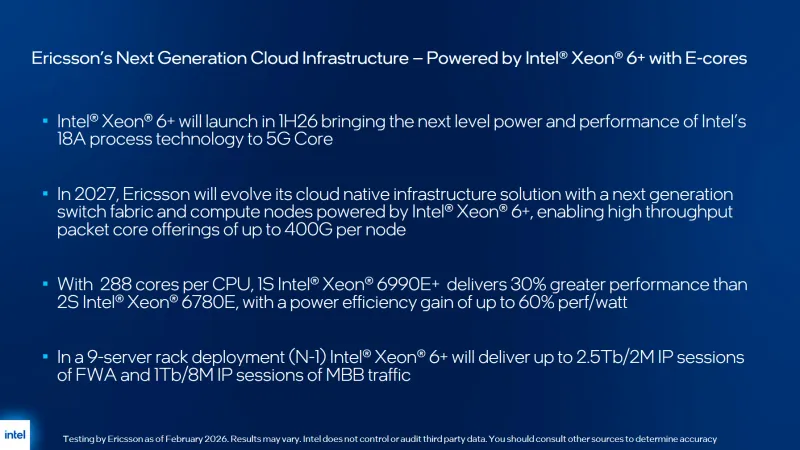 Ericsson's Next Generation Cloud Infrastructure – Powered by Intel® Xeon® 6+ with E-cores

▪ Intel® Xeon® 6+ will launch in 1H26 bringing the next level power and performance of Intel's 18A process technology to 5G Core

▪ In 2027, Ericsson will evolve its cloud native infrastructure solution with a next generation switch fabric and compute nodes powered by Intel® Xeon® 6+, enabling high throughput packet core offerings of up to 400G per node

▪ With 288 cores per CPU, 1S Intel® Xeon® 6990E+ delivers 30% greater performance than 2S Intel® Xeon® 6780E, with a power efficiency gain of up to 60% perf/watt

▪ In a 9-server rack deployment (N-1) Intel® Xeon® 6+ will deliver up to 2.5Tb/2M IP sessions of FWA and 1Tb/8M IP sessions of MBB traffic

intel

Testing by Ericsson as of February 2026. Results may vary. Intel does not control or audit third party data. You should consult other sources to determine accuracy